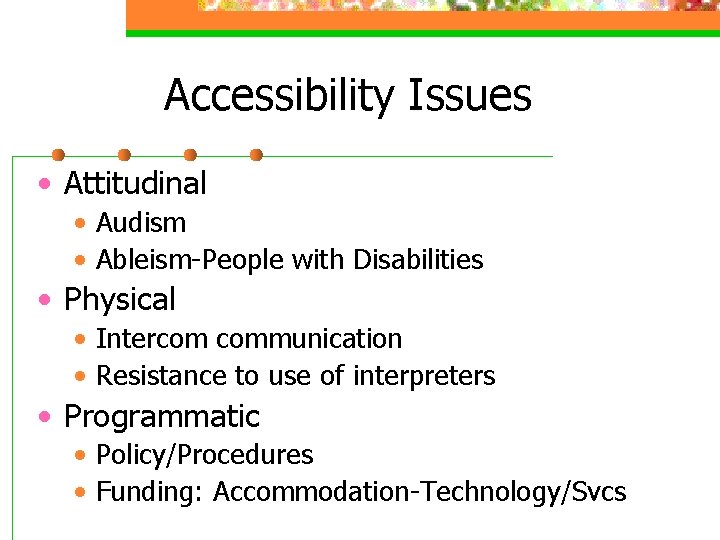 Accessibility Issues

• Attitudinal
  • Audism
  • Ableism-People with Disabilities
• Physical
  • Intercom communication
  • Resistance to use of interpreters
• Programmatic
  • Policy/Procedures
  • Funding: Accommodation-Technology/Svcs